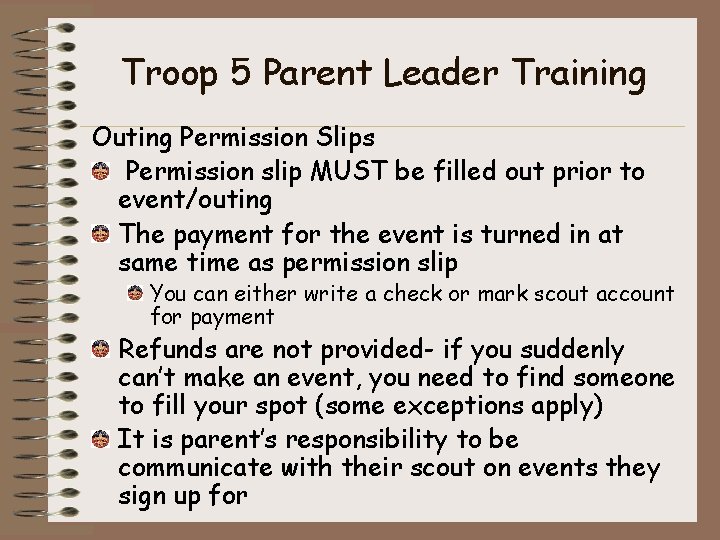 Troop 5 Parent Leader Training

Outing Permission Slips

Permission slip MUST be filled out prior to event/outing

The payment for the event is turned in at same time as permission slip

You can either write a check or mark scout account for payment

Refunds are not provided- if you suddenly can't make an event, you need to find someone to fill your spot (some exceptions apply)

It is parent's responsibility to be communicate with their scout on events they sign up for